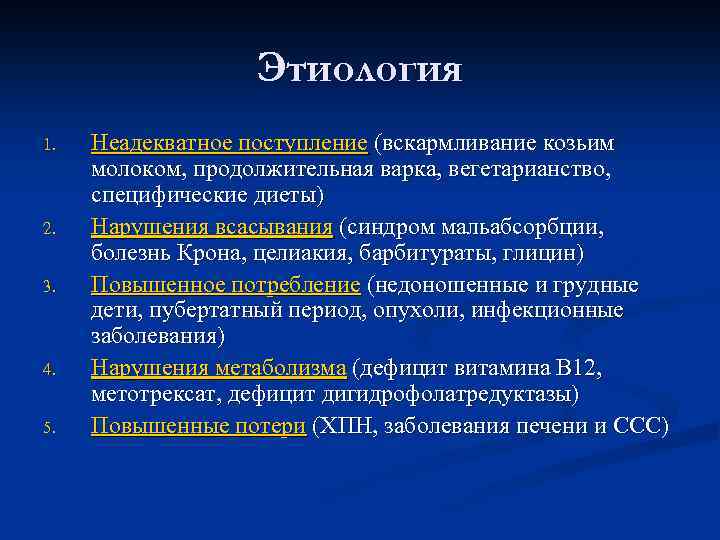 Этиология

1. Неадекватное поступление (вскармливание козьим молоком, продолжительная варка, вегетарианство, специфические диеты)
2. Нарушения всасывания (синдром мальабсорбции, болезнь Крона, целиакия, барбитураты, глицин)
3. Повышенное потребление (недоношенные и грудные дети, пубертатный период, опухоли, инфекционные заболевания)
4. Нарушения метаболизма (дефицит витамина В12, метотрексат, дефицит дигидрофолатредуктазы)
5. Повышенные потери (ХПН, заболевания печени и ССС)